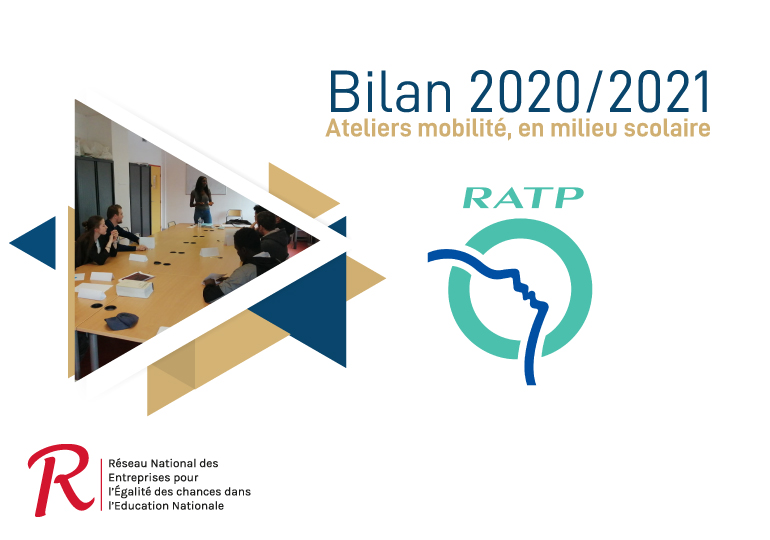 Bilan 2020/2021
Ateliers mobilité, en milieu scolaire

RATP

R
Réseau National des Entreprises pour l'Égalité des chances dans l'Education Nationale